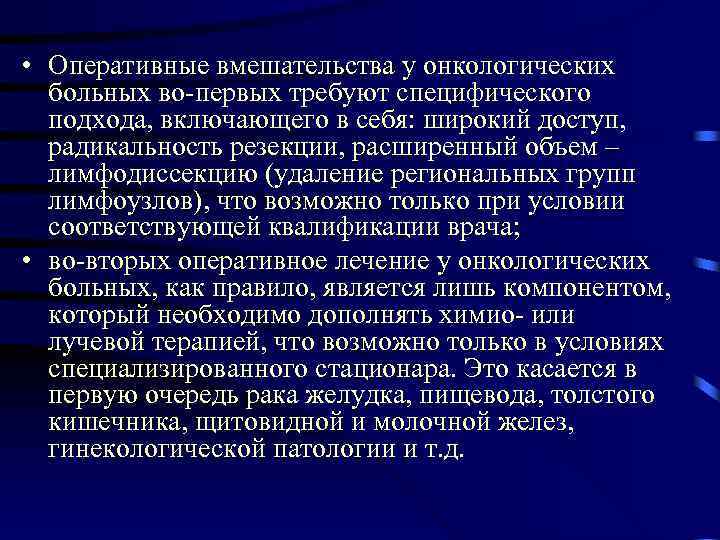 • Оперативные вмешательства у онкологических больных во-первых требуют специфического подхода, включающего в себя: широкий доступ, радикальность резекции, расширенный объем – лимфодиссекцию (удаление региональных групп лимфоузлов), что возможно только при условии соответствующей квалификации врача;

• во-вторых оперативное лечение у онкологических больных, как правило, является лишь компонентом, который необходимо дополнять химио- или лучевой терапией, что возможно только в условиях специализированного стационара. Это касается в первую очередь рака желудка, пищевода, толстого кишечника, щитовидной и молочной желез, гинекологической патологии и т.д.